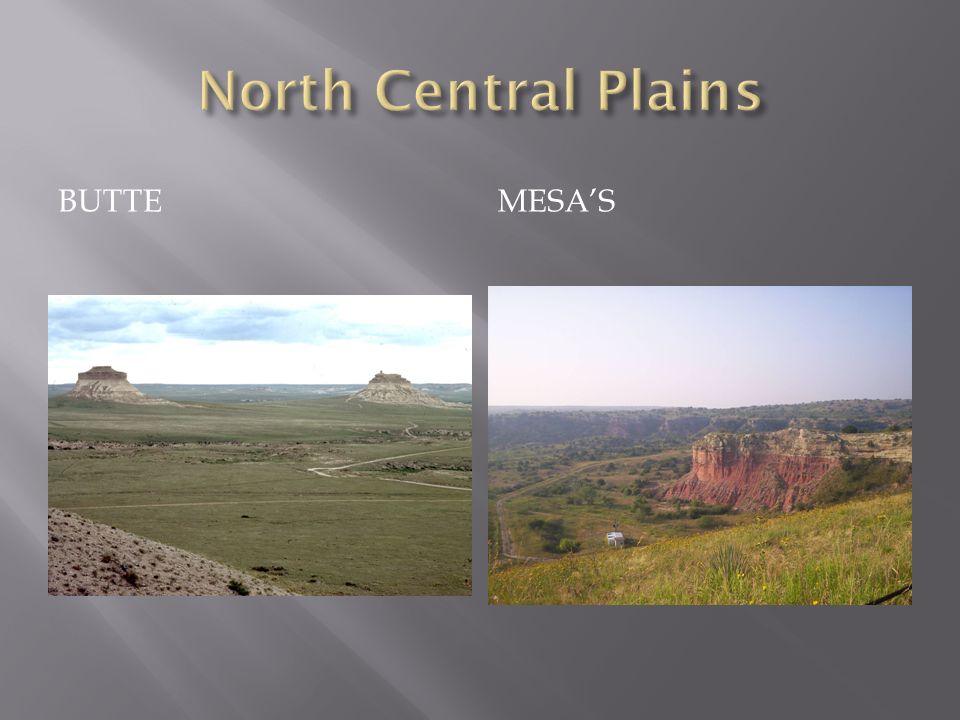 North Central Plains

BUTTE

MESA'S